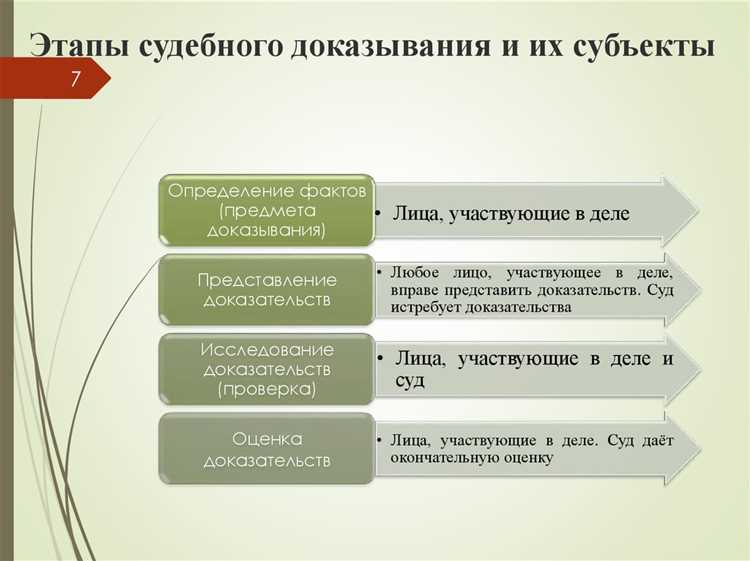 Этапы судебного доказывания и их субъекты

7

Определение фактов (предмета доказывания)

• Лица, участвующие в деле

Представление доказательств

• Любое лицо, участвующее в деле, вправе представить доказательств. Суд истребует доказательства

Исследование доказательств (проверка)

• Лица, участвующие в деле и суд

Оценка доказательств

• Лица, участвующие в деле. Суд даёт окончательную оценку